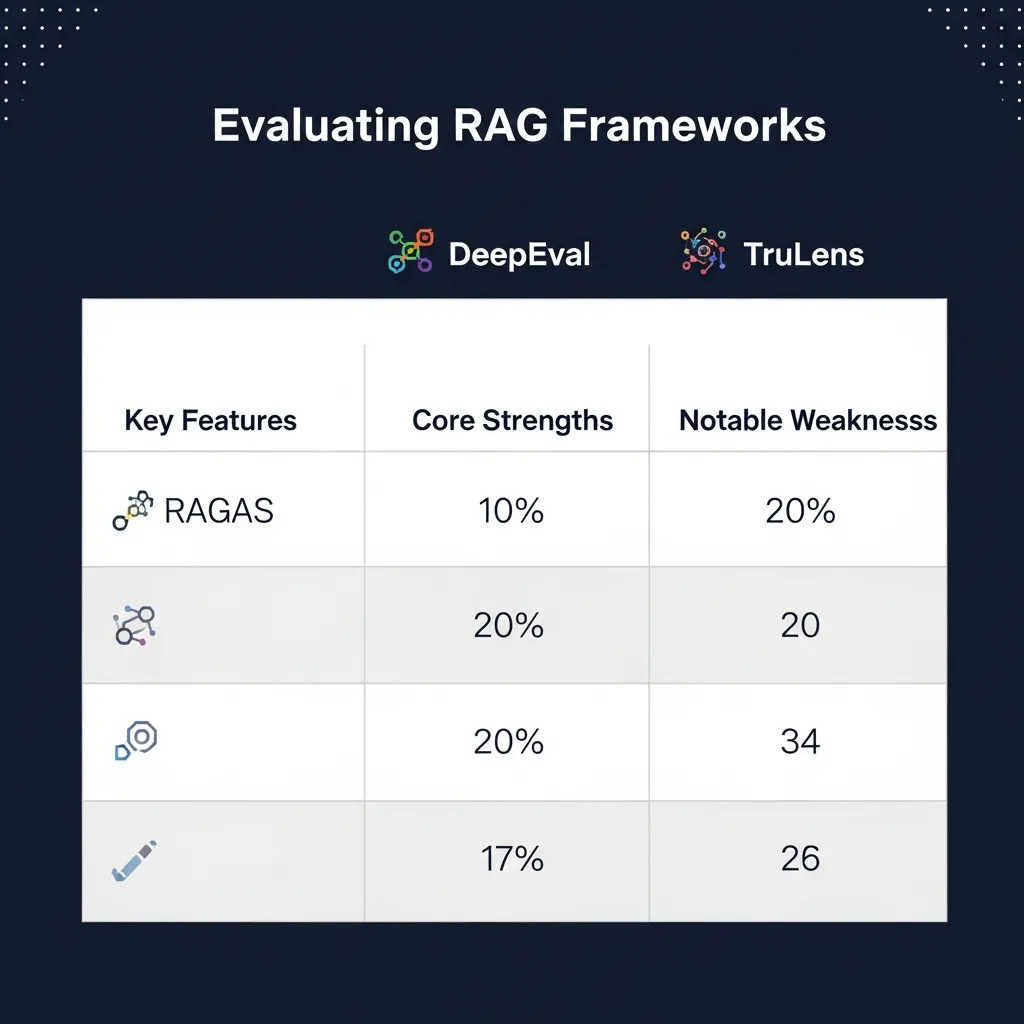 Evaluating RAG Frameworks

DeepEval TruLens

| Key Features | Core Strengths | Notable Weaknesss |
|---|---|---|
| RAGAS | 10% | 20% |
| | 20% | 20 |
| | 20% | 34 |
| | 17% | 26 |